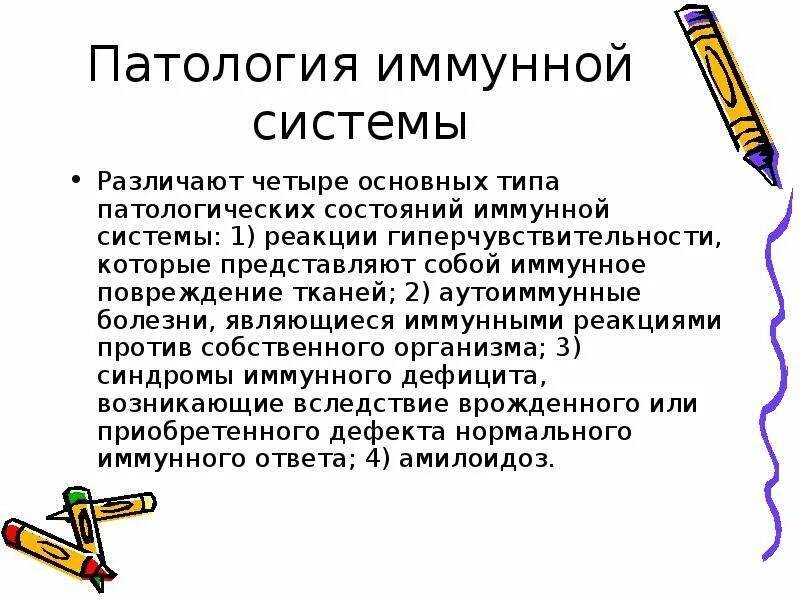 Патология иммунной системы

• Различают четыре основных типа патологических состояний иммунной системы: 1) реакции гиперчувствительности, которые представляют собой иммунное повреждение тканей; 2) аутоиммунные болезни, являющиеся иммунными реакциями против собственного организма; 3) синдромы иммунного дефицита, возникающие вследствие врожденного или приобретенного дефекта нормального иммунного ответа; 4) амилоидоз.